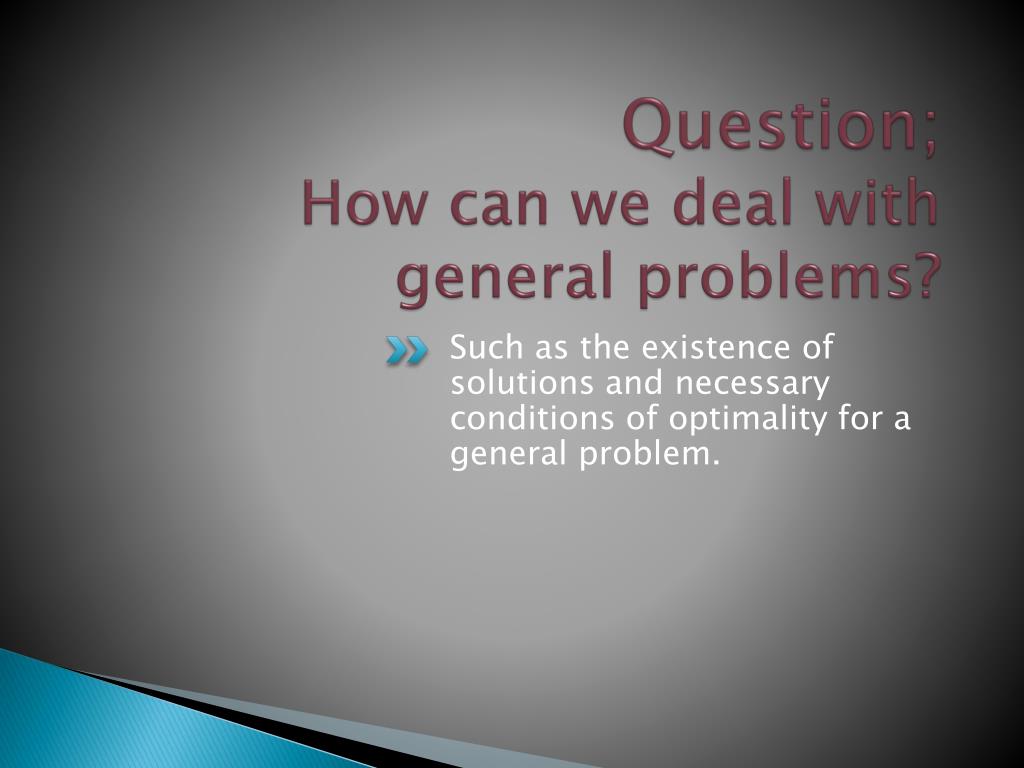 Question;
How can we deal with general problems?

Such as the existence of solutions and necessary conditions of optimality for a general problem.